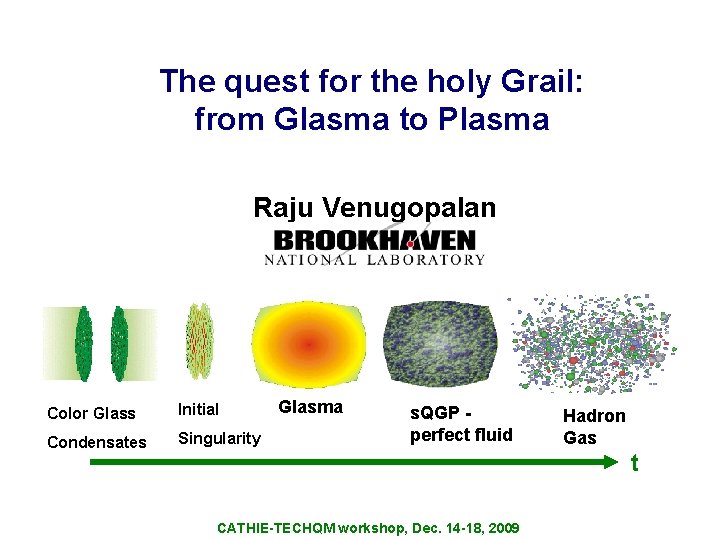 The quest for the holy Grail: from Glasma to Plasma

Raju Venugopalan

BROOKHAVEN
NATIONAL LABORATORY

Color Glass Condensates

Initial Singularity

Glasma

sQGP - perfect fluid

Hadron Gas

t

CATHIE-TECHQM workshop, Dec. 14-18, 2009